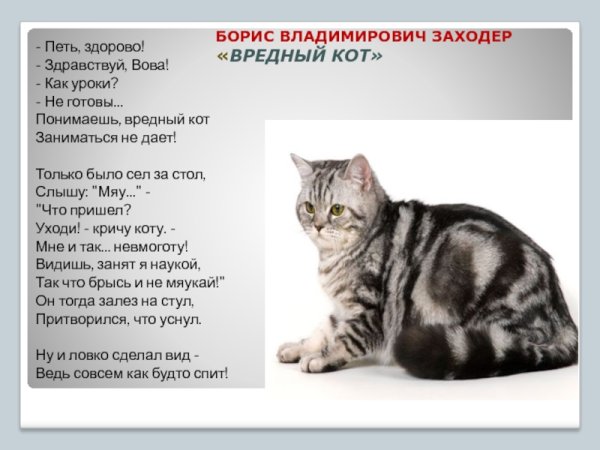 БОРИС ВЛАДИМИРОВИЧ ЗАХОДЕР
«ВРЕДНЫЙ КОТ»

- Петь, здорово!
- Здравствуй, Вова!
- Как уроки?
- Не готовы...
Понимаешь, вредный кот
Заниматься не дает!

Только было сел за стол,
Слышу: "Мяу..." -
"Что пришел?
Уходи! - кричу коту. -
Мне и так... невмоготу!
Видишь, занят я наукой,
Так что брысь и не мяукай!"
Он тогда залез на стул,
Притворился, что уснул.

Ну и ловко сделал вид -
Ведь совсем как будто спит!